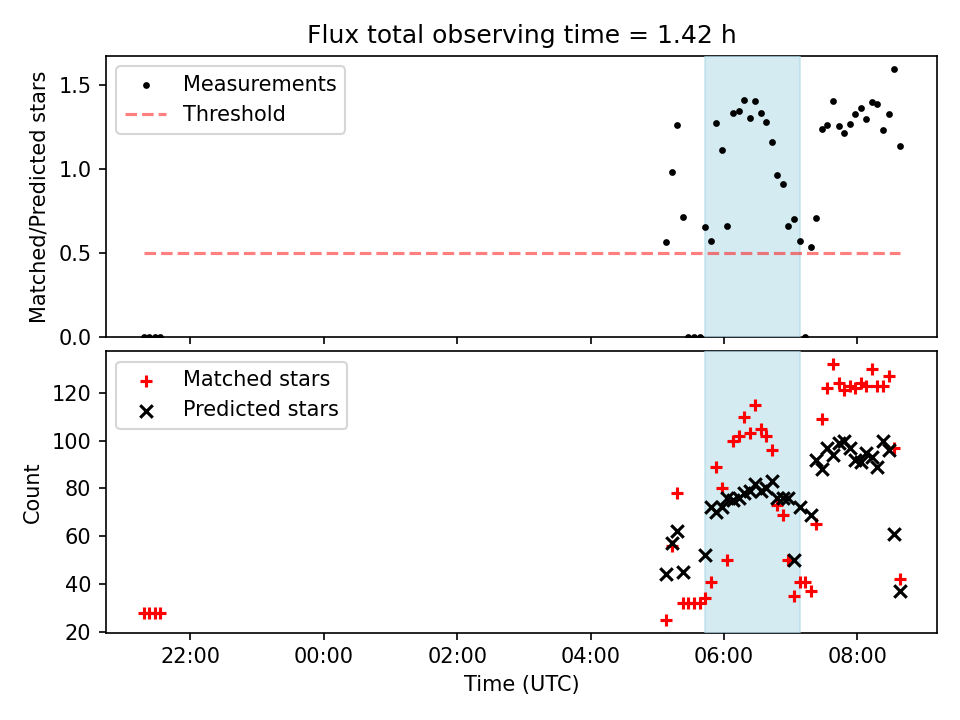 Flux total observing time = 1.42 h

Measurements
Threshold

Matched/Predicted stars

1.5
1.0
0.5
0.0

Matched stars
Predicted stars

Count

120
100
80
60
40
20

22:00
00:00
02:00
04:00
06:00
08:00

Time (UTC)